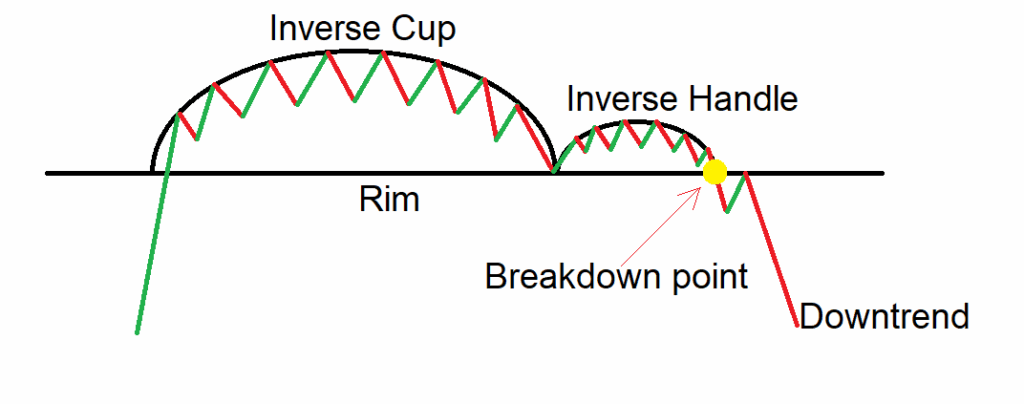 Inverse Cup
Inverse Handle
Rim
Breakdown point
Downtrend